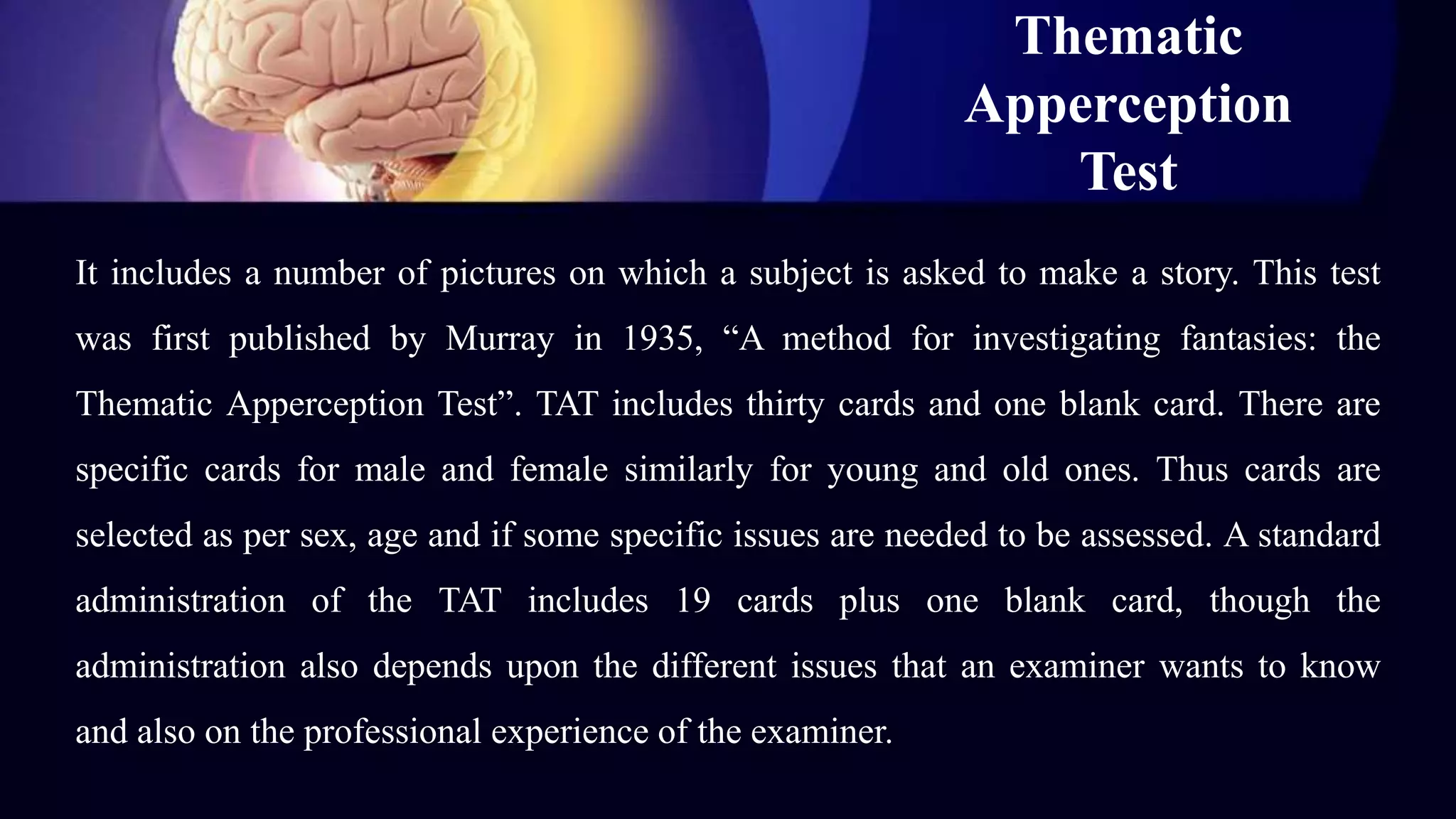 Thematic Apperception Test

It includes a number of pictures on which a subject is asked to make a story. This test was first published by Murray in 1935, “A method for investigating fantasies: the Thematic Apperception Test”. TAT includes thirty cards and one blank card. There are specific cards for male and female similarly for young and old ones. Thus cards are selected as per sex, age and if some specific issues are needed to be assessed. A standard administration of the TAT includes 19 cards plus one blank card, though the administration also depends upon the different issues that an examiner wants to know and also on the professional experience of the examiner.